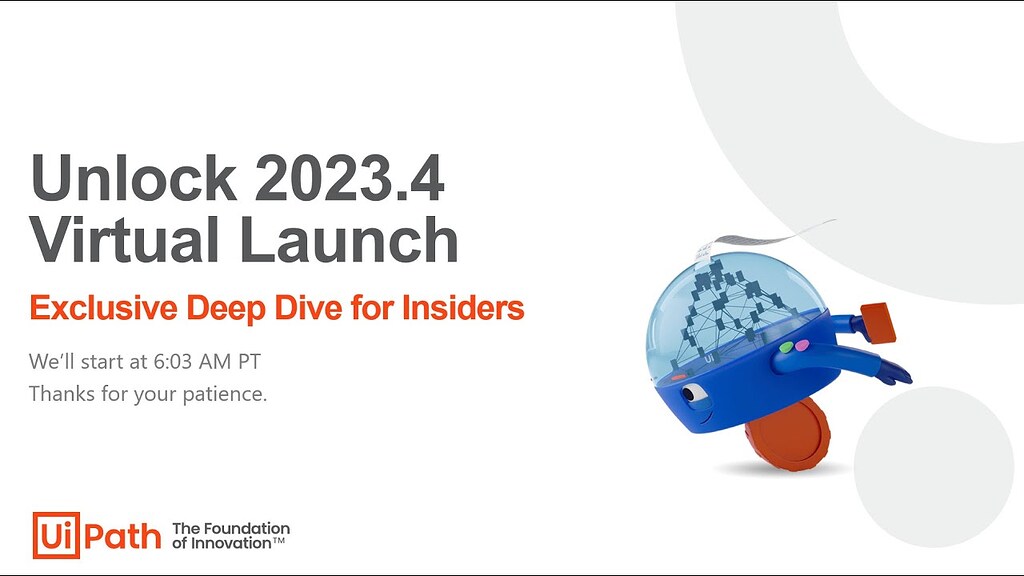 Unlock 2023.4
Virtual Launch

Exclusive Deep Dive for Insiders

We'll start at 6:03 AM PT
Thanks for your patience.

Ui

UiPath The Foundation of Innovation™